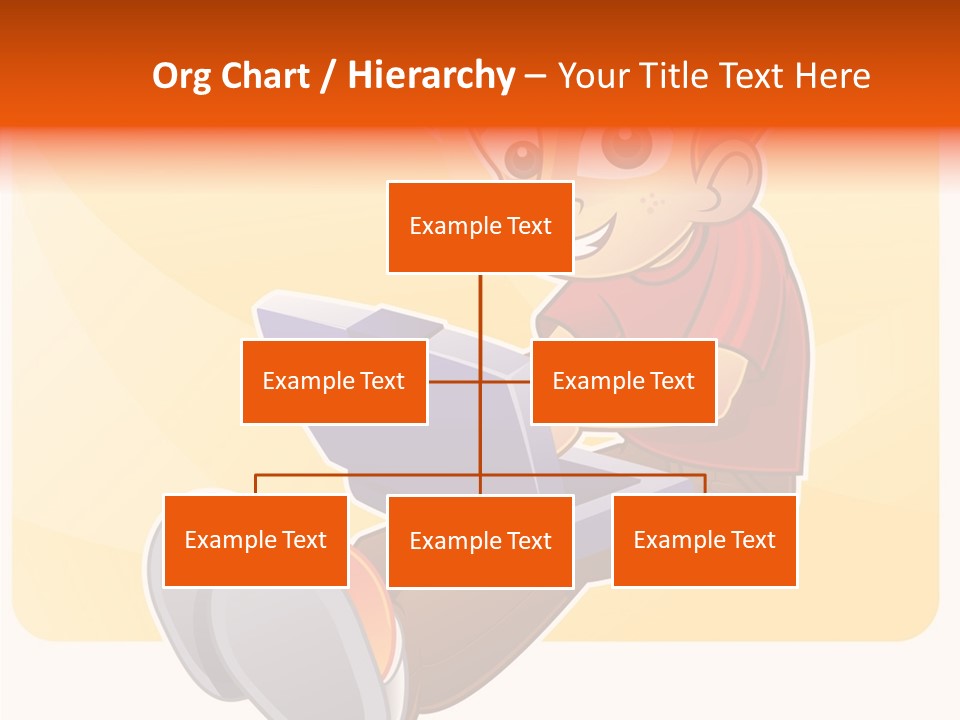 Org Chart / Hierarchy – Your Title Text Here

Example Text

Example Text

Example Text

Example Text

Example Text

Example Text